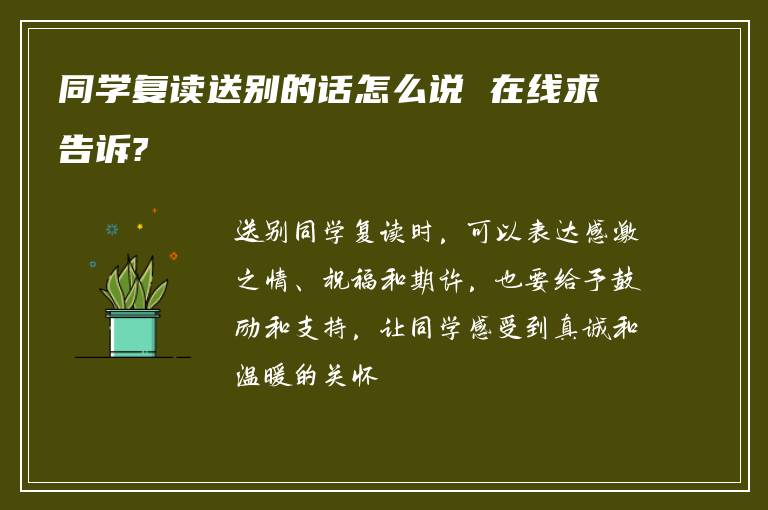 同学复读送别的话怎么说 在线求告诉?

送别同学复读时，可以表达感激之情、祝福和期许，也要给予鼓励和支持，让同学感受到真诚和温暖的关怀